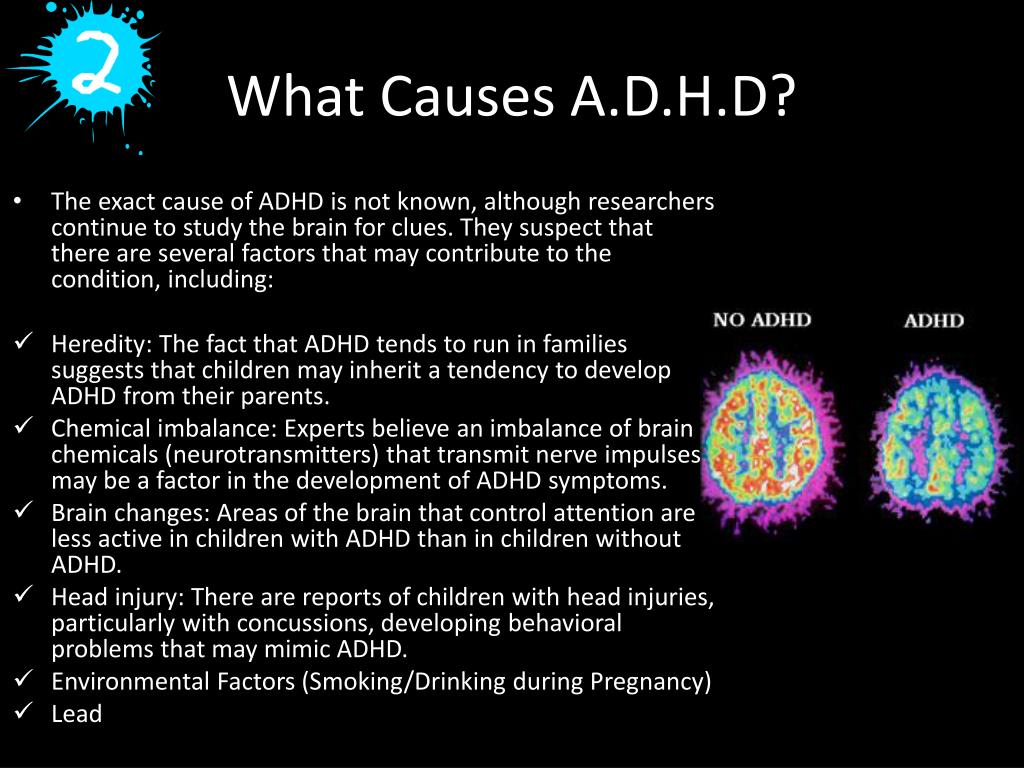 2

What Causes A.D.H.D?

• The exact cause of ADHD is not known, although researchers continue to study the brain for clues. They suspect that there are several factors that may contribute to the condition, including:

✓ Heredity: The fact that ADHD tends to run in families suggests that children may inherit a tendency to develop ADHD from their parents.
✓ Chemical imbalance: Experts believe an imbalance of brain chemicals (neurotransmitters) that transmit nerve impulses may be a factor in the development of ADHD symptoms.
✓ Brain changes: Areas of the brain that control attention are less active in children with ADHD than in children without ADHD.
✓ Head injury: There are reports of children with head injuries, particularly with concussions, developing behavioral problems that may mimic ADHD.
✓ Environmental Factors (Smoking/Drinking during Pregnancy)
✓ Lead

NO ADHD

ADHD